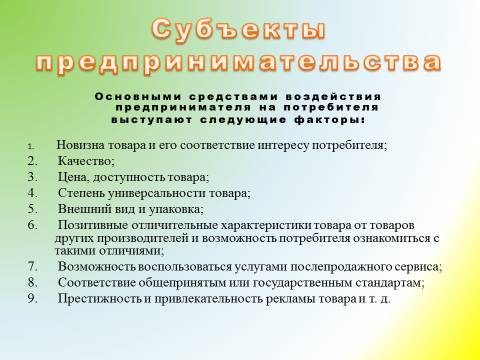 Субъекты предпринимательства

Основными средствами воздействия предпринимателя на потребителя выступают следующие факторы:

1. Новизна товара и его соответствие интересу потребителя;
2. Качество;
3. Цена, доступность товара;
4. Степень универсальности товара;
5. Внешний вид и упаковка;
6. Позитивные отличительные характеристики товара от товаров других производителей и возможность потребителя ознакомиться с такими отличиями;
7. Возможность воспользоваться услугами послепродажного сервиса;
8. Соответствие общепринятым или государственным стандартам;
9. Престижность и привлекательность рекламы товара и т. д.